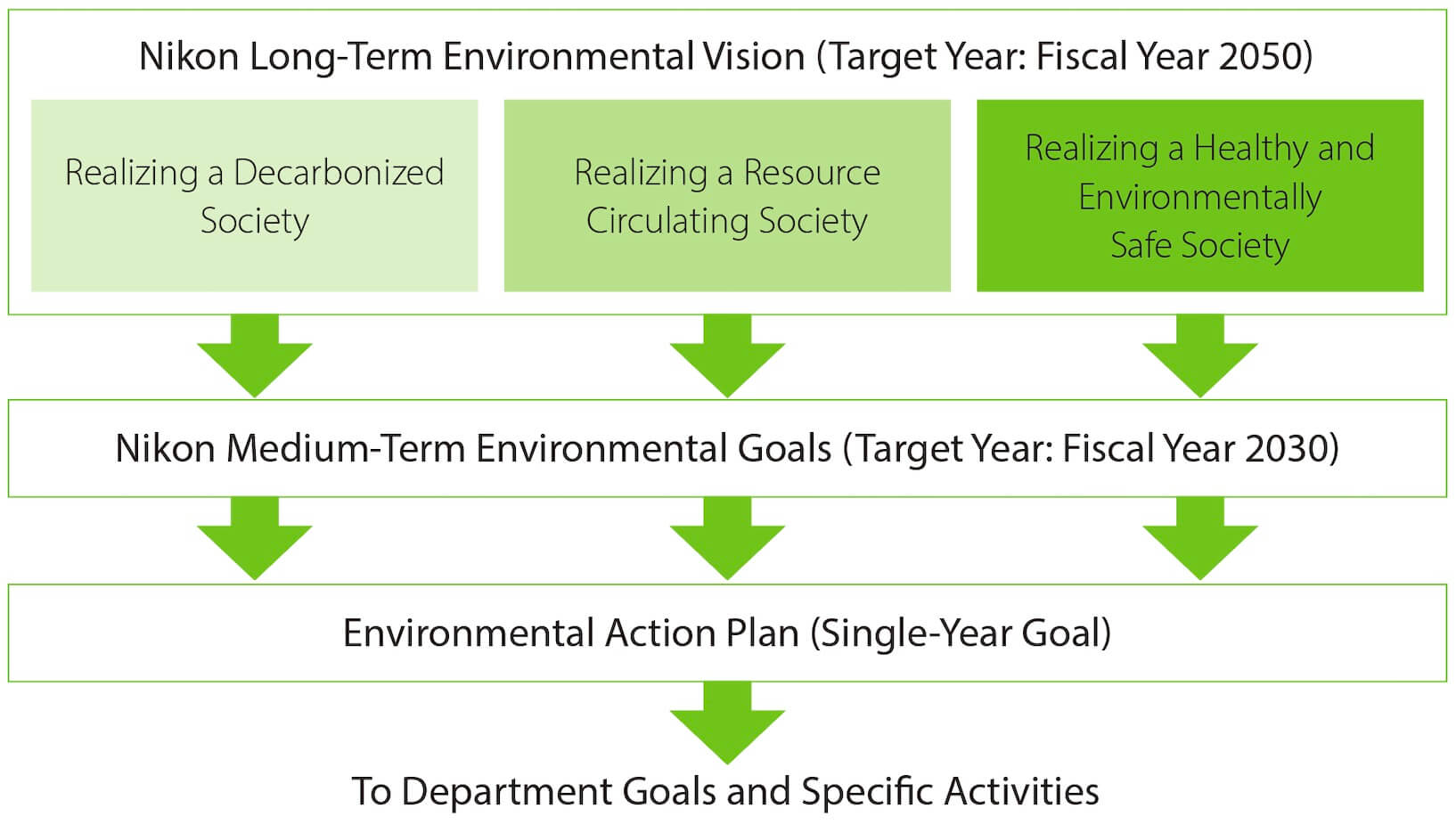 Nikon Long-Term Environmental Vision (Target Year: Fiscal Year 2050)

Realizing a Decarbonized Society

Realizing a Resource Circulating Society

Realizing a Healthy and Environmentally Safe Society

Nikon Medium-Term Environmental Goals (Target Year: Fiscal Year 2030)

Environmental Action Plan (Single-Year Goal)

To Department Goals and Specific Activities